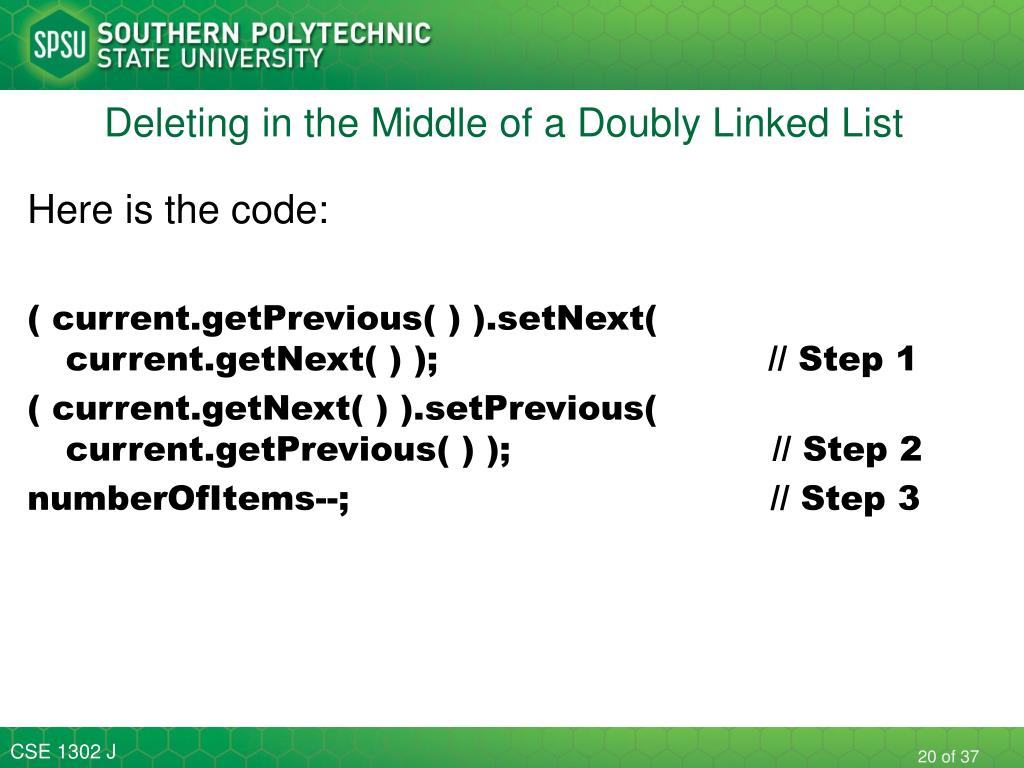 SPSU SOUTHERN POLYTECHNIC STATE UNIVERSITY

Deleting in the Middle of a Doubly Linked List

Here is the code:

( current.getPrevious( ) ).setNext( current.getNext( ) ); // Step 1

( current.getNext( ) ).setPrevious( current.getPrevious( ) ); // Step 2

numberOfItems--; // Step 3

CSE 1302 J

20 of 37